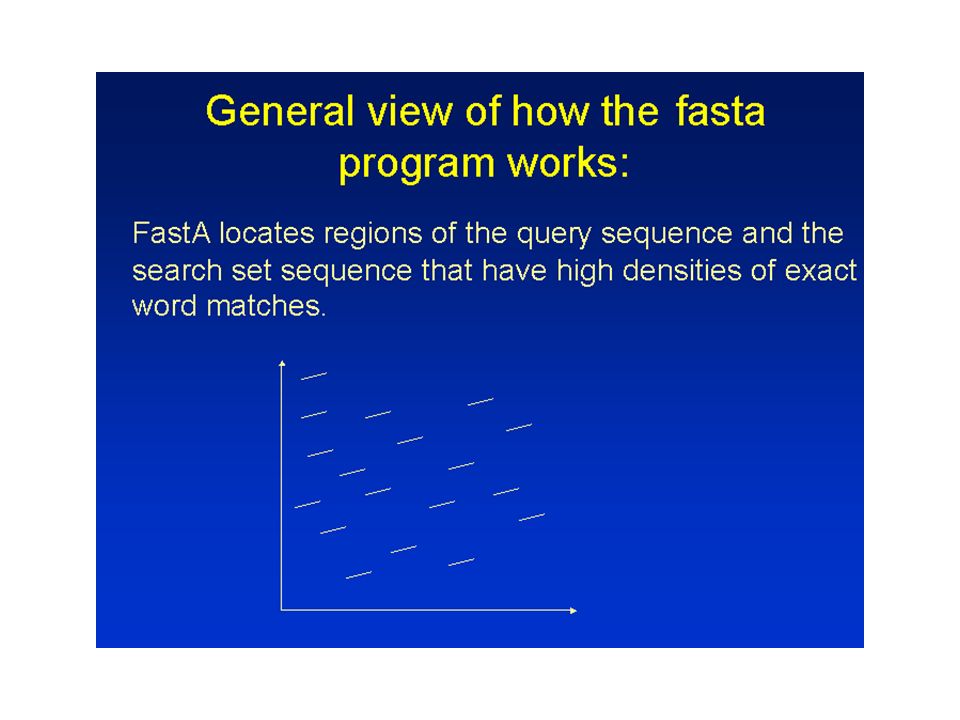 General view of how the fasta program works:

FastA locates regions of the query sequence and the search set sequence that have high densities of exact word matches.